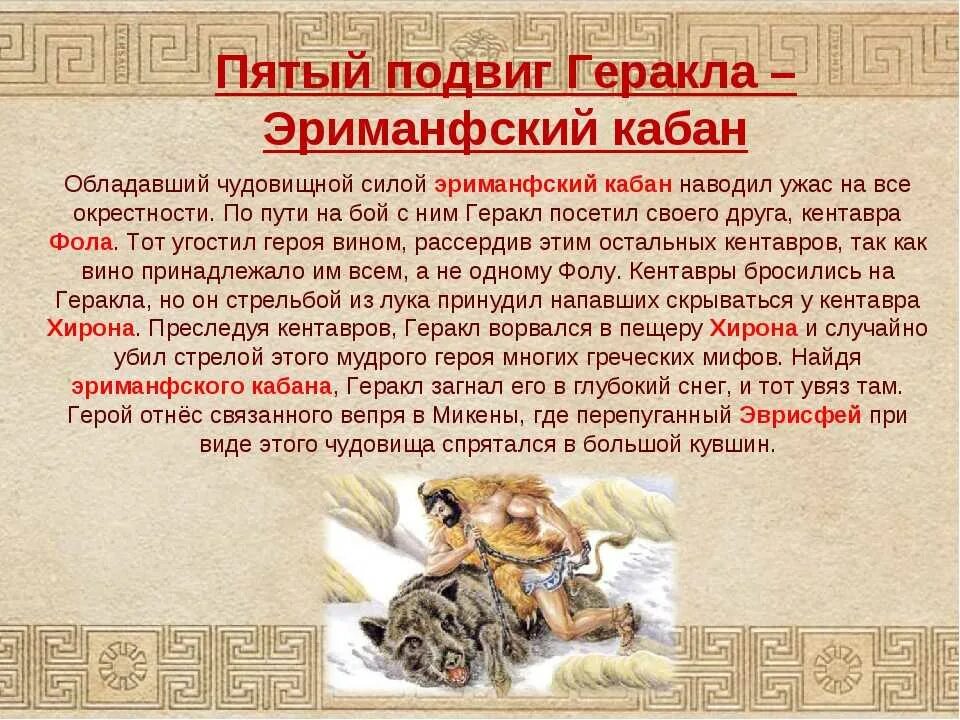 Пятый подвиг Геракла – Эриманфский кабан

Обладавший чудовищной силой эриманфский кабан наводил ужас на все окрестности. По пути на бой с ним Геракл посетил своего друга, кентавра Фола. Тот угостил героя вином, рассердив этим остальных кентавров, так как вино принадлежало им всем, а не одному Фолу. Кентавры бросились на Геракла, но он стрельбой из лука принудил напавших скрываться у кентавра Хирона. Преследуя кентавров, Геракл ворвался в пещеру Хирона и случайно убил стрелой этого мудрого героя многих греческих мифов. Найдя эриманфского кабана, Геракл загнал его в глубокий снег, и тот увяз там. Герой отнёс связанного вепря в Микены, где перепуганный Эврисфей при виде этого чудовища спрятался в большой кувшин.